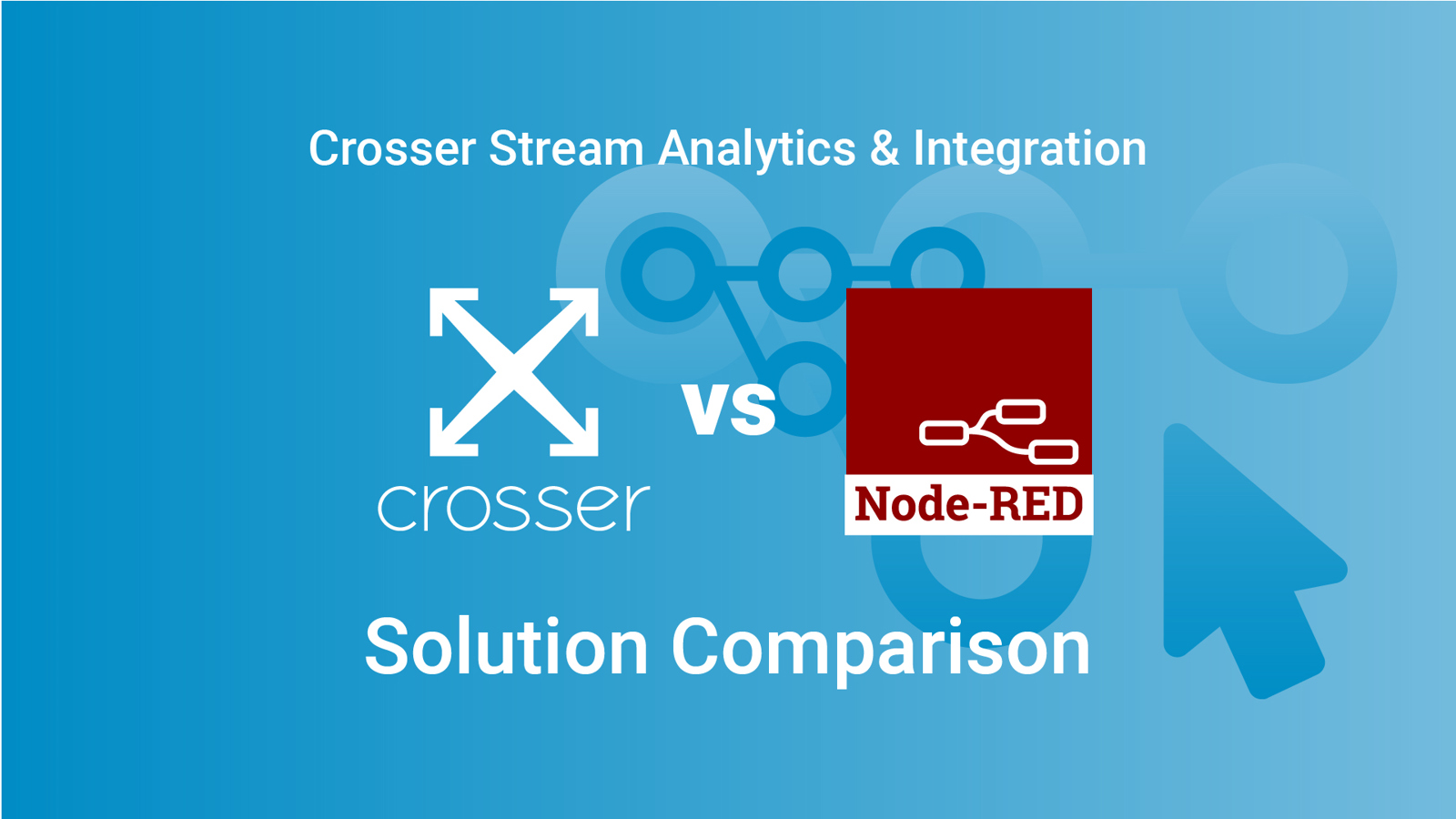 Crosser Stream Analytics & Integration

crosser

vs

Node-RED

Solution Comparison